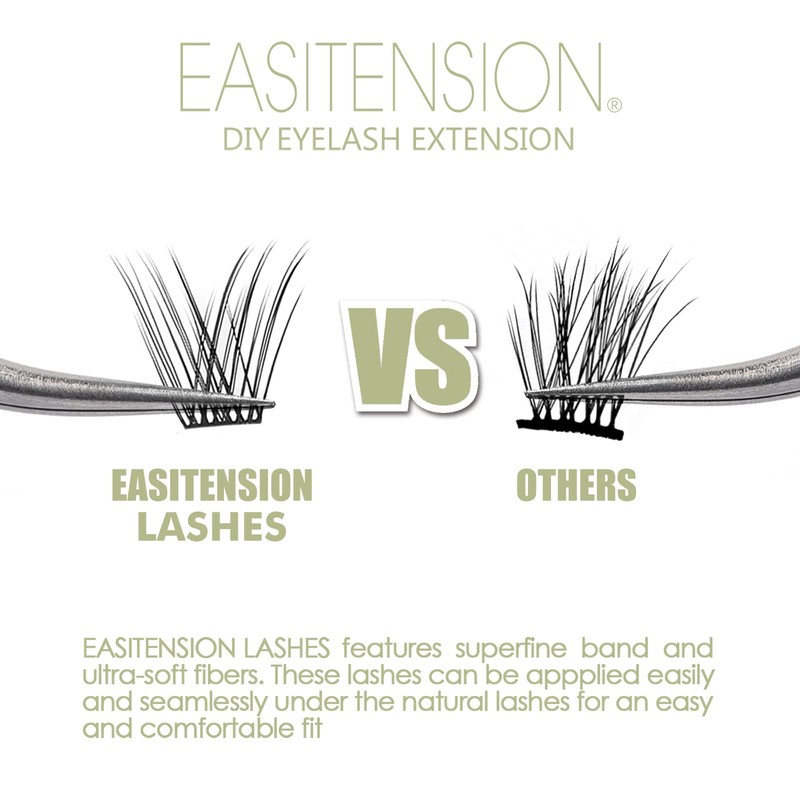 EASITENSION®
DIY EYELASH EXTENSION

VS

EASITENSION LASHES

OTHERS

EASITENSION LASHES features superfine band and ultra-soft fibers. These lashes can be appplied easily and seamlessly under the natural lashes for an easy and comfortable fit